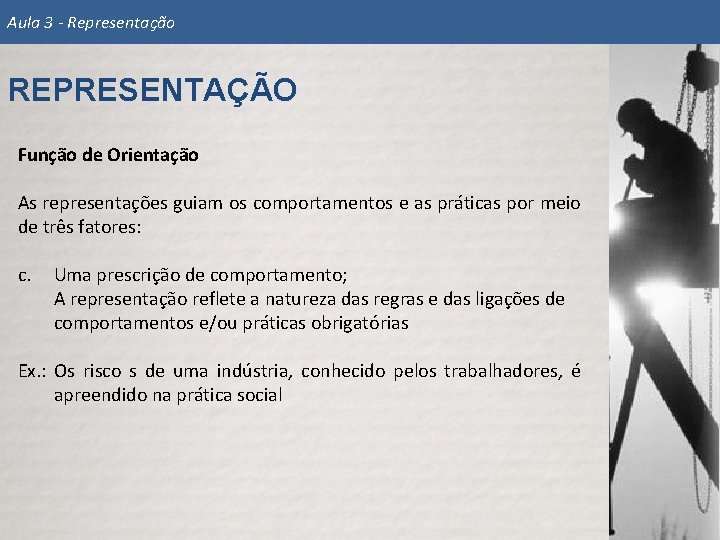 Aula 3 - Representação

REPRESENTAÇÃO

Função de Orientação

As representações guiam os comportamentos e as práticas por meio de três fatores:

c. Uma prescrição de comportamento;
A representação reflete a natureza das regras e das ligações de comportamentos e/ou práticas obrigatórias

Ex.: Os risco s de uma indústria, conhecido pelos trabalhadores, é apreendido na prática social